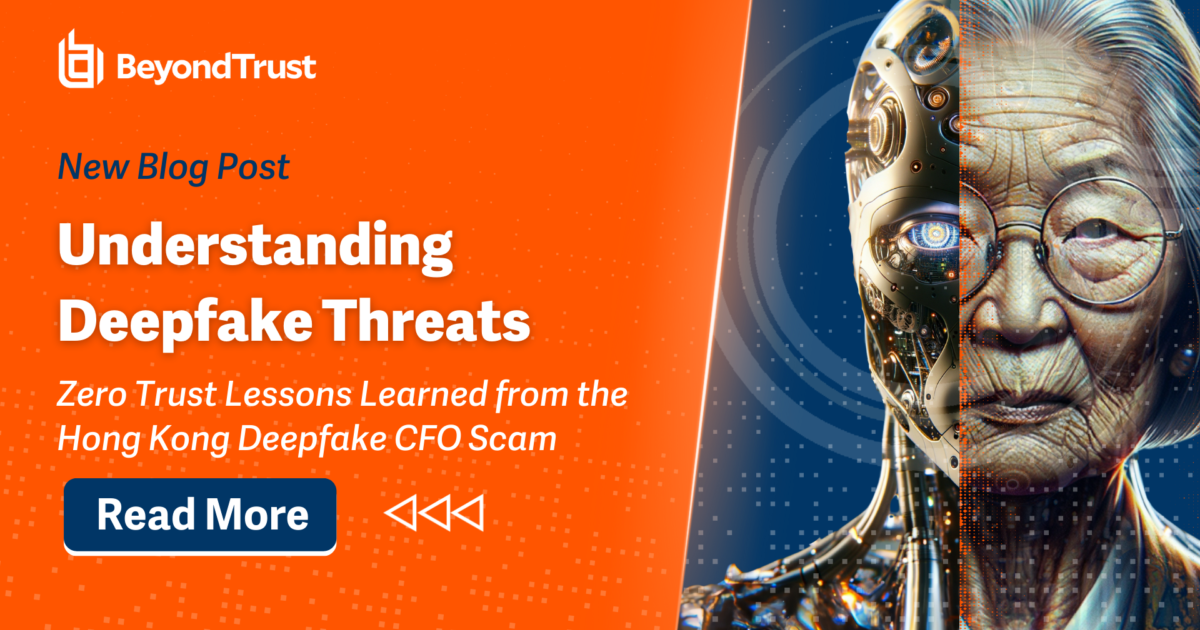 BeyondTrust

New Blog Post

Understanding Deepfake Threats

Zero Trust Lessons Learned from the Hong Kong Deepfake CFO Scam

Read More